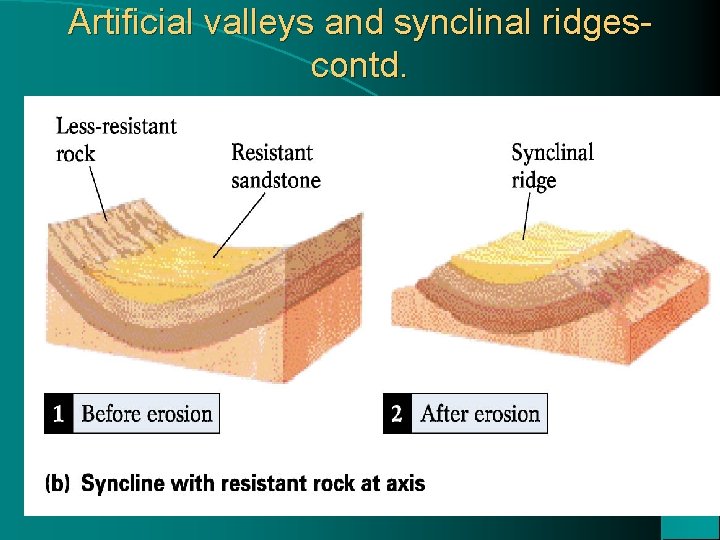 Artificial valleys and synclinal ridges-contd.

Less-resistant rock

Resistant sandstone

Synclinal ridge

1 Before erosion

2 After erosion

(b) Syncline with resistant rock at axis